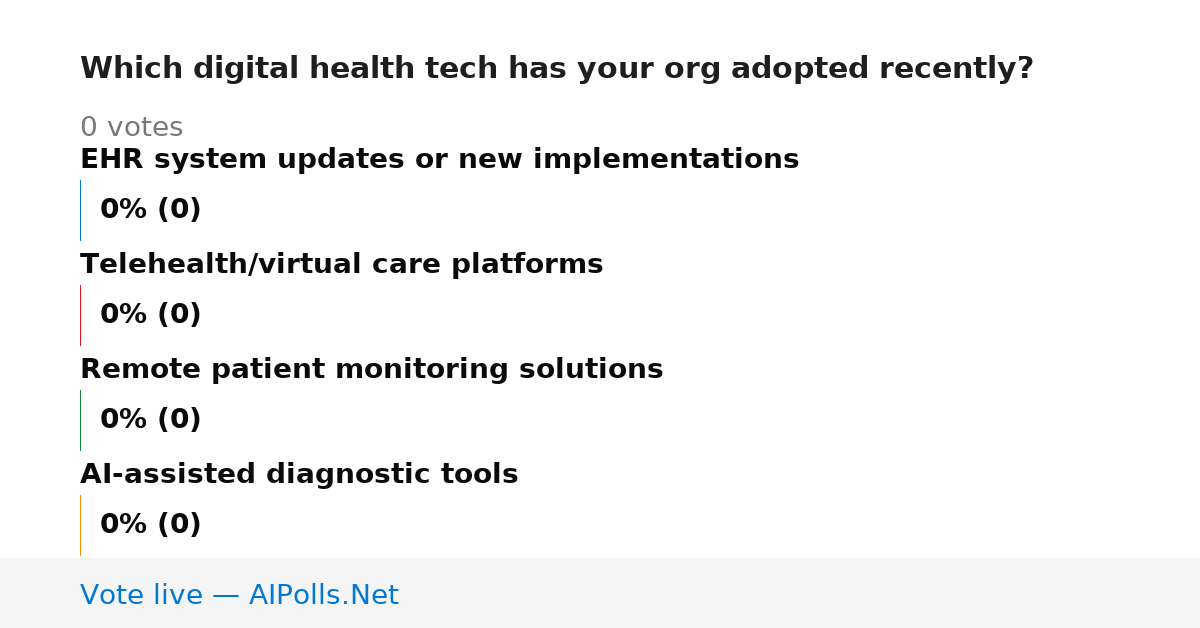 Which digital health tech has your org adopted recently?

0 votes

EHR system updates or new implementations

0% (0)

Telehealth/virtual care platforms

0% (0)

Remote patient monitoring solutions

0% (0)

AI-assisted diagnostic tools

0% (0)

Vote live — AIPolls.Net